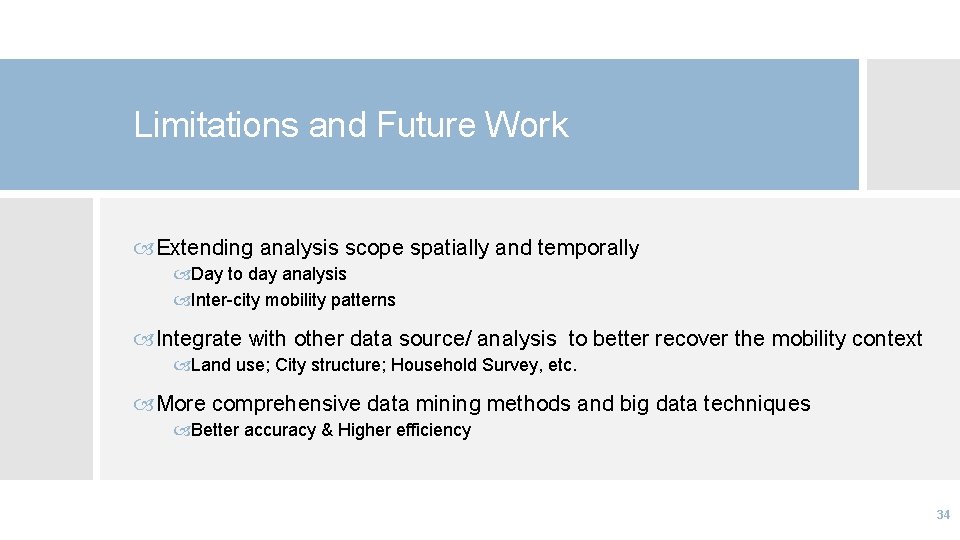 Limitations and Future Work

Extending analysis scope spatially and temporally

Day to day analysis

Inter-city mobility patterns

Integrate with other data source/ analysis to better recover the mobility context

Land use; City structure; Household Survey, etc.

More comprehensive data mining methods and big data techniques

Better accuracy & Higher efficiency

34